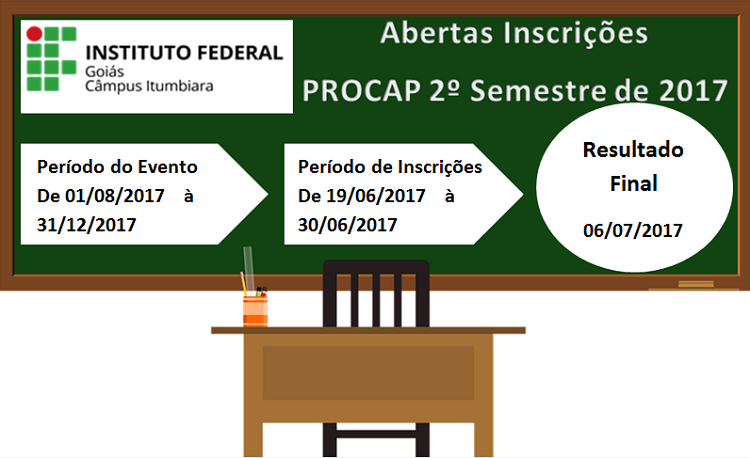 INSTITUTO FEDERAL
Goiás
Câmpus Itumbiara

Abertas Inscrições

PROCAP 2º Semestre de 2017

Período do Evento
De 01/08/2017 à
31/12/2017

Período de Inscrições
De 19/06/2017 à
30/06/2017

Resultado
Final
06/07/2017